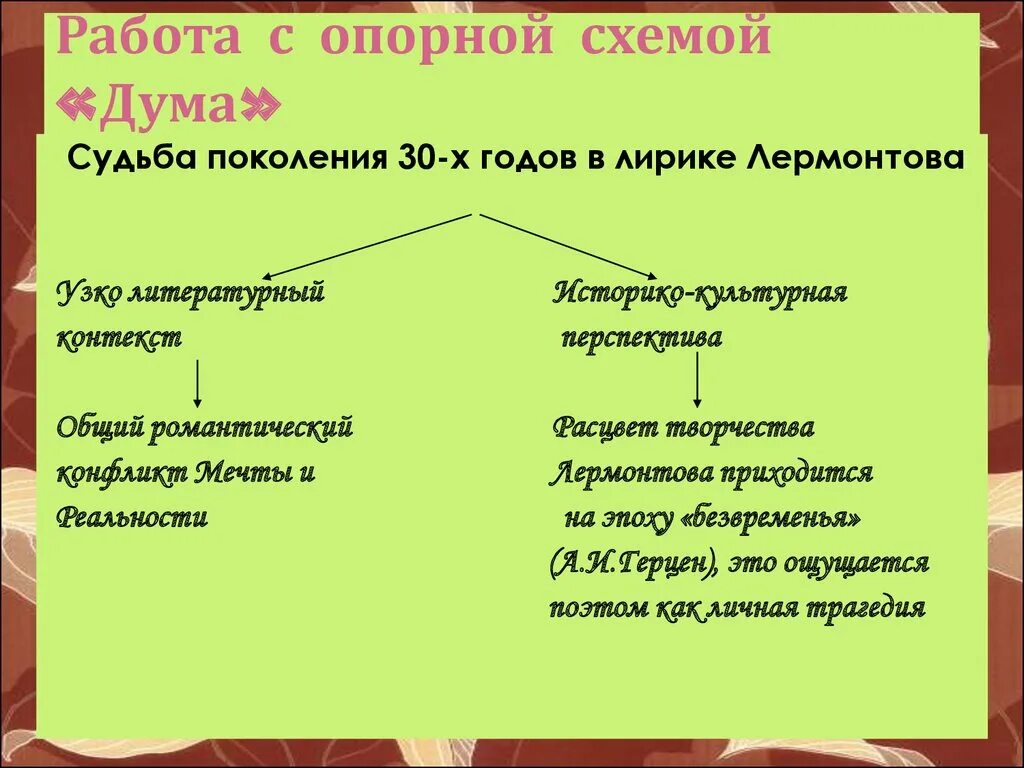 Работа с опорной схемой «Дума»

Судьба поколения 30-х годов в лирике Лермонтова

Узко литературный контекст

Общий романтический конфликт Мечты и Реальности

Историко-культурная перспектива

Расцвет творчества Лермонтова приходится на эпоху «безвременья» (А.И.Герцен), это ощущается поэтом как личная трагедия